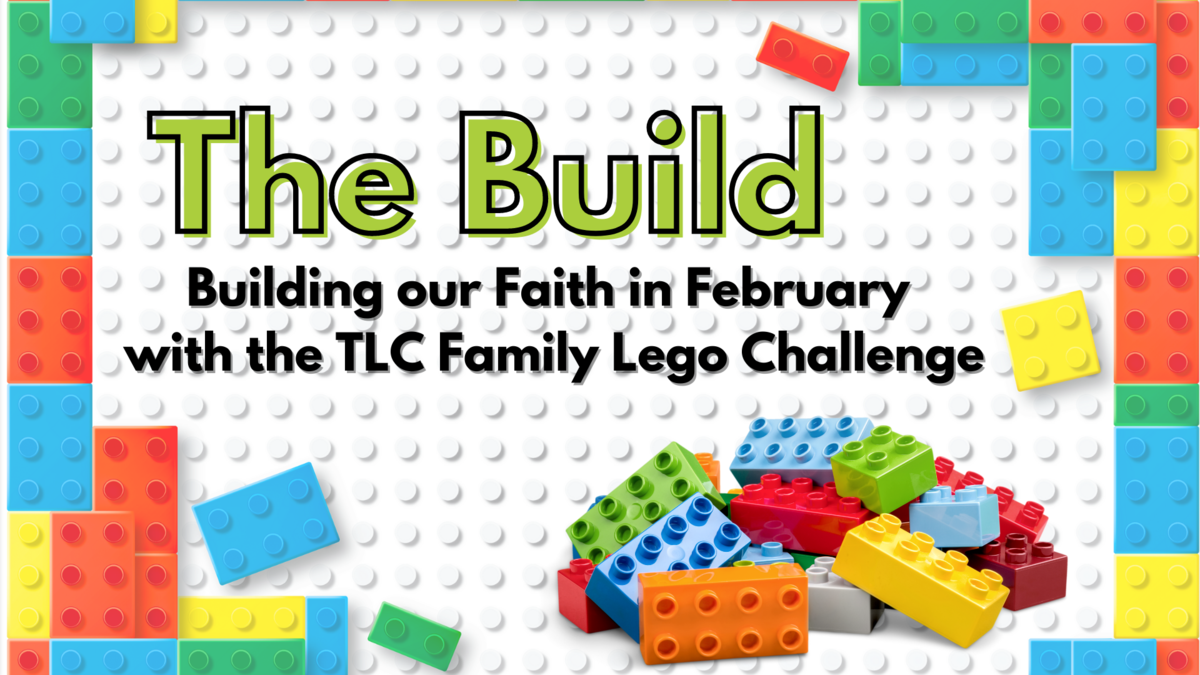 The Build

Building our Faith in February with the TLC Family Lego Challenge